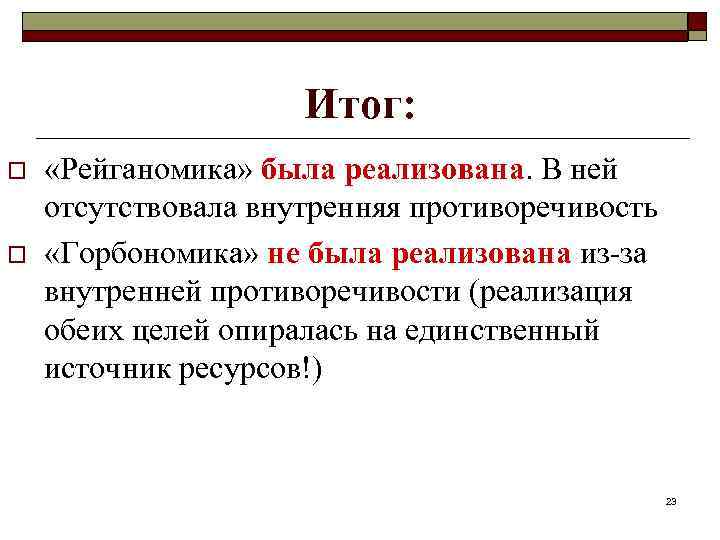 Итог:

«Рейганомика» была реализована. В ней отсутствовала внутренняя противоречивость

«Горбономика» не была реализована из-за внутренней противоречивости (реализация обеих целей опиралась на единственный источник ресурсов!)

23